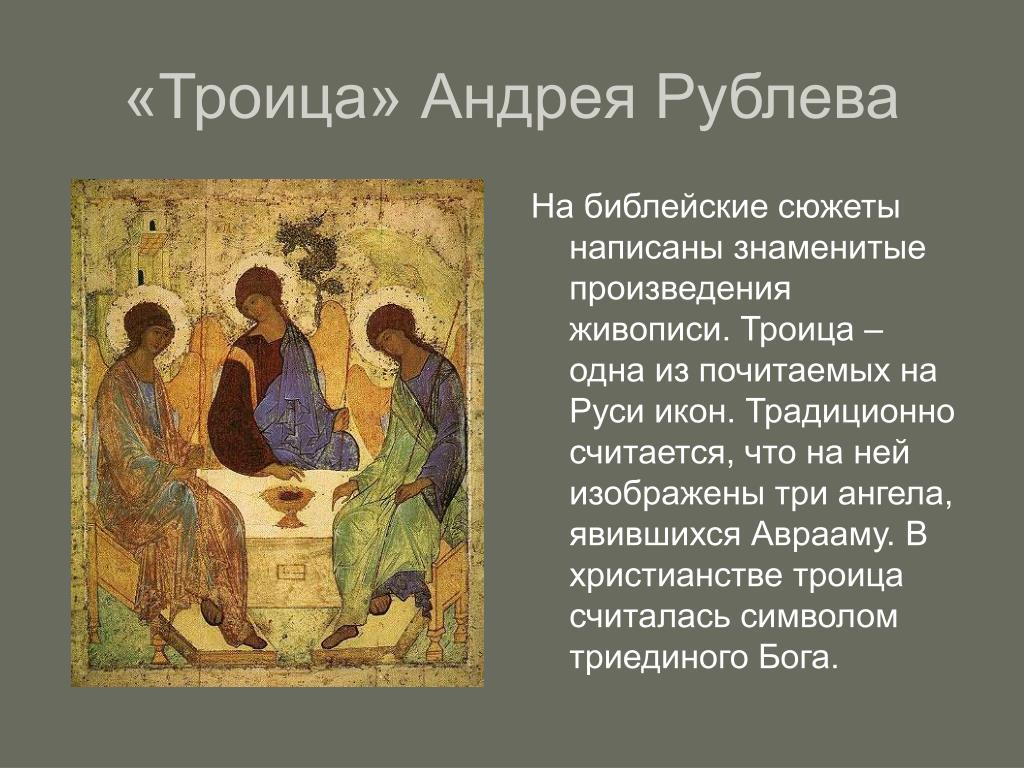 «Троица» Андрея Рублева

На библейские сюжеты написаны знаменитые произведения живописи. Троица – одна из почитаемых на Руси икон. Традиционно считается, что на ней изображены три ангела, явившихся Аврааму. В христианстве троица считалась символом триединого Бога.